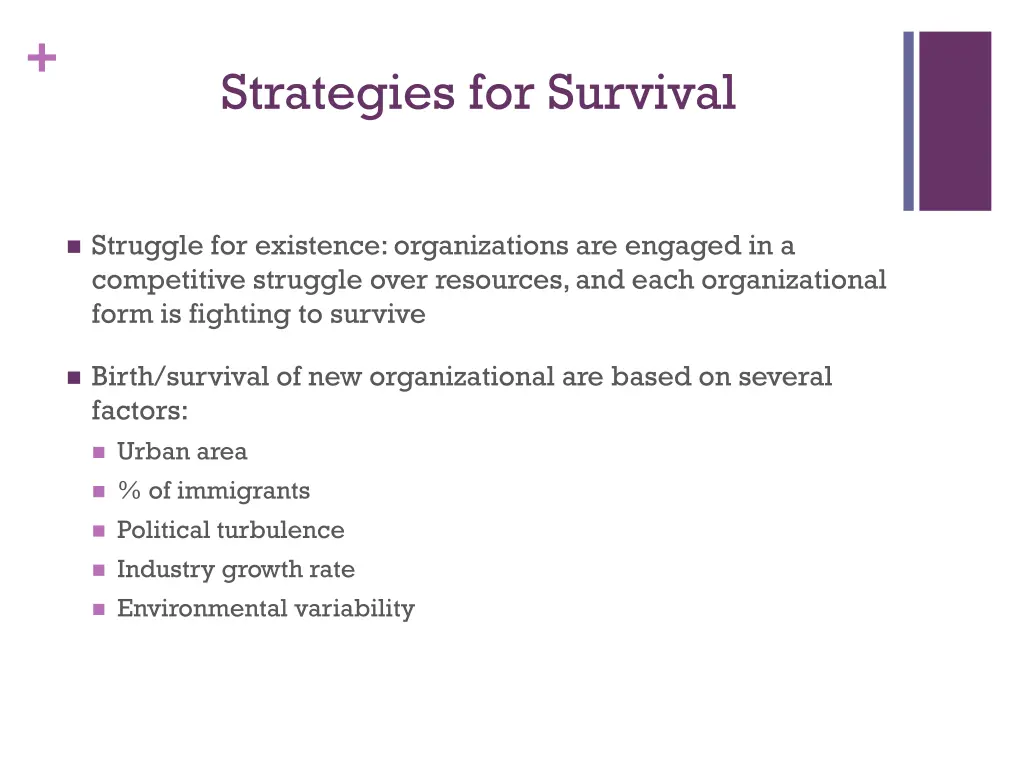 +

Strategies for Survival

- Struggle for existence: organizations are engaged in a competitive struggle over resources, and each organizational form is fighting to survive
- Birth/survival of new organizational are based on several factors:
  - Urban area
  - % of immigrants
  - Political turbulence
  - Industry growth rate
  - Environmental variability